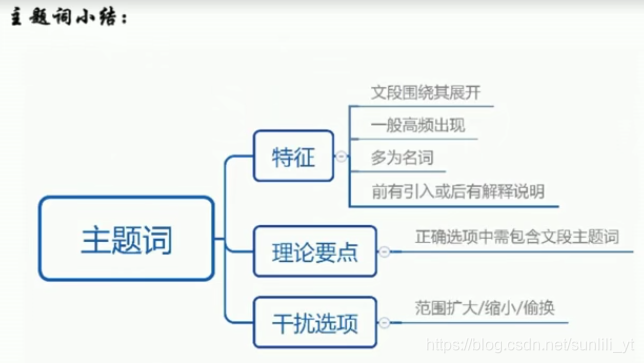 主题词小结：

主题词

特征
文段围绕其展开
一般高频出现
多为名词
前有引入或后有解释说明

理论要点
正确选项中需包含文段主题词

干扰选项
范围扩大/缩小/偷换

https://blog.csdn.net/sunlili_yt